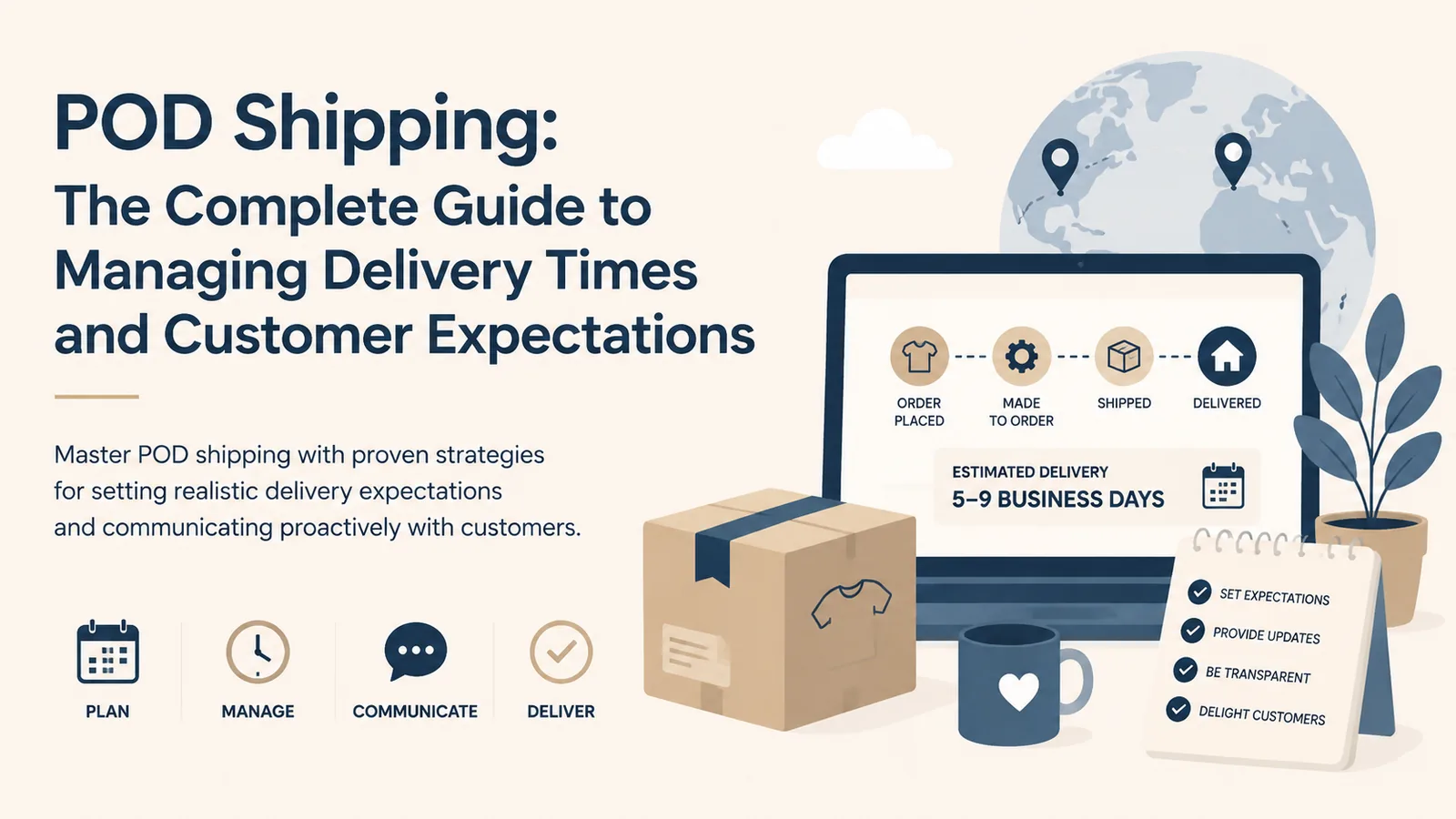 POD Shipping:
The Complete Guide to Managing Delivery Times and Customer Expectations

Master POD shipping with proven strategies for setting realistic delivery expectations and communicating proactively with customers.

PLAN
MANAGE
COMMUNICATE
DELIVER

ORDER PLACED
MADE TO ORDER
SHIPPED
DELIVERED

ESTIMATED DELIVERY
5–9 BUSINESS DAYS

SET EXPECTATIONS
PROVIDE UPDATES
BE TRANSPARENT
DELIGHT CUSTOMERS